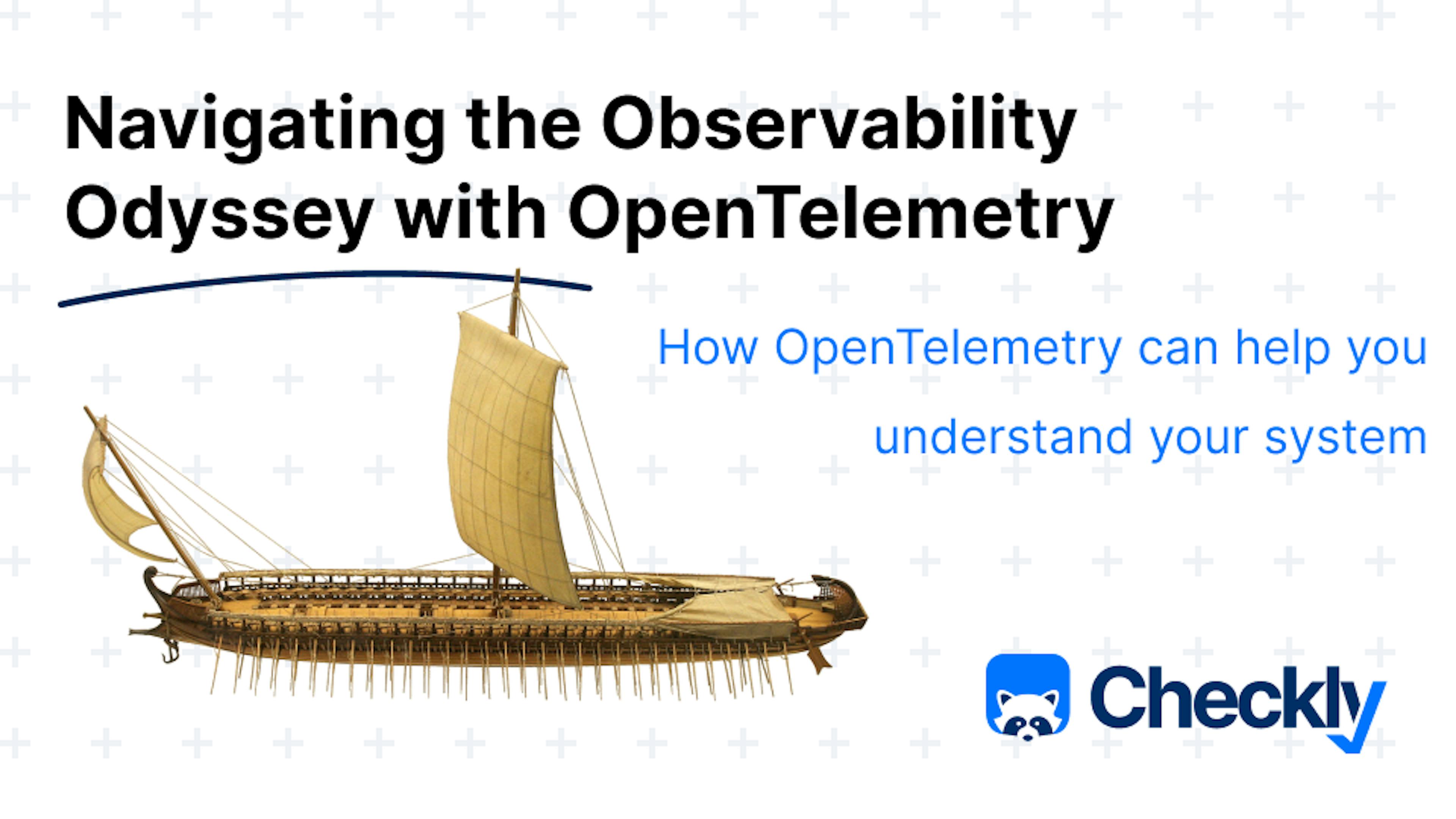 Navigating the Observability Odyssey with OpenTelemetry

How OpenTelemetry can help you understand your system

Checkly